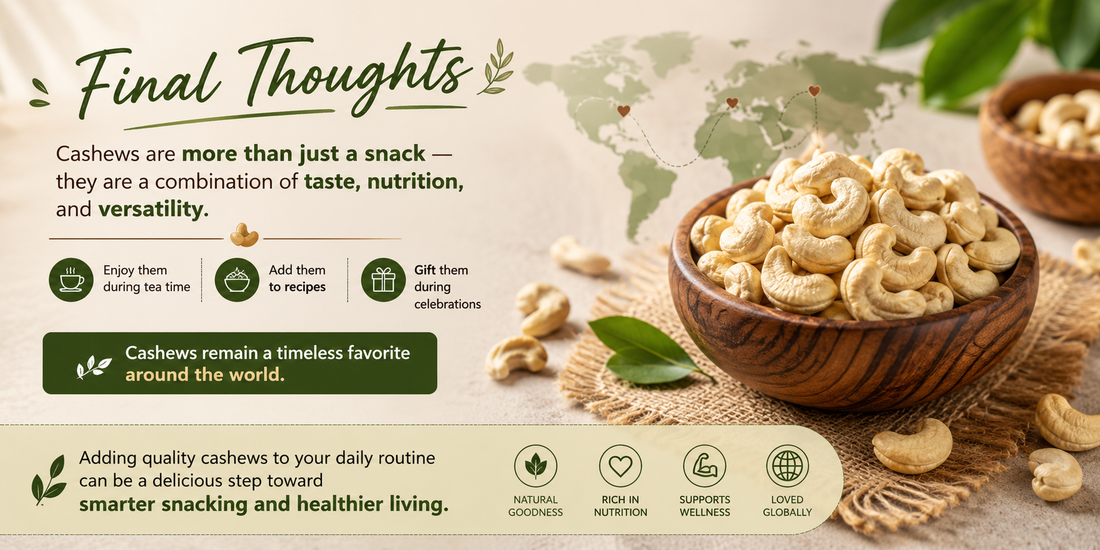 Final Thoughts

Cashews are more than just a snack — they are a combination of taste, nutrition, and versatility.

Enjoy them during tea time

Add them to recipes

Gift them during celebrations

Cashews remain a timeless favorite around the world.

Adding quality cashews to your daily routine can be a delicious step toward smarter snacking and healthier living.

NATURAL GOODNESS

RICH IN NUTRITION

SUPPORTS WELLNESS

LOVED GLOBALLY